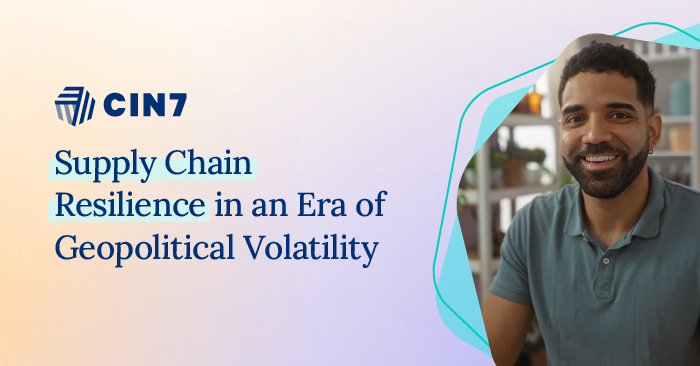 CIN7

Supply Chain Resilience in an Era of Geopolitical Volatility